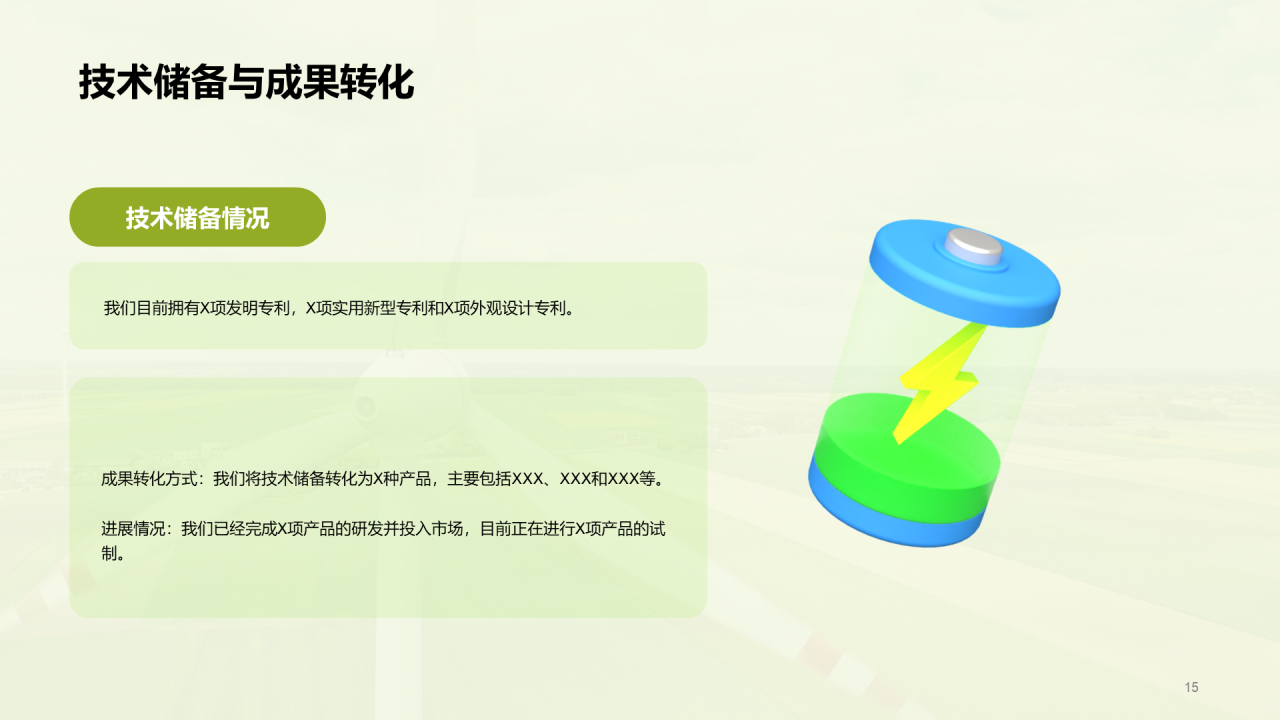 技术储备与成果转化

技术储备情况

我们目前拥有X项发明专利，X项实用新型专利和X项外观设计专利。

成果转化方式：我们将技术储备转化为X种产品，主要包括XXX、XXX和XXX等。

进展情况：我们已经完成X项产品的研发并投入市场，目前正在进行X项产品的试制。

15